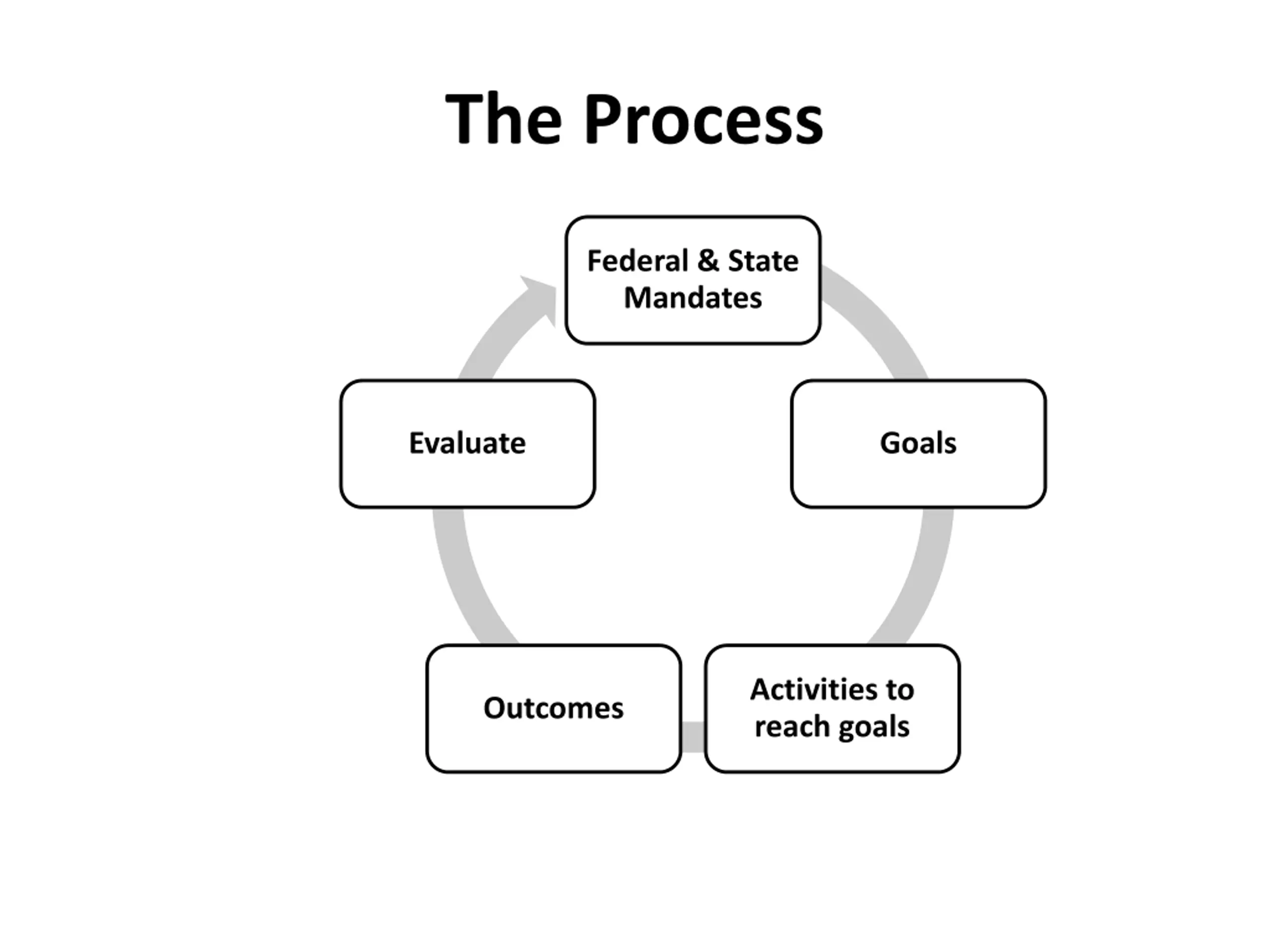 The Process

Federal & State Mandates

Goals

Activities to reach goals

Outcomes

Evaluate